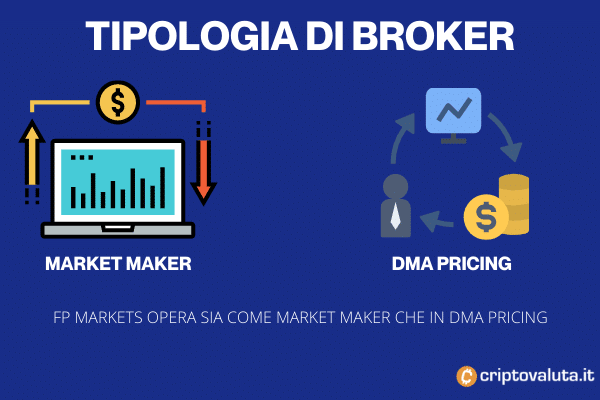 TIPOLOGIA DI BROKER

$

MARKET MAKER

$

DMA PRICING

FP MARKETS OPERA SIA COME MARKET MAKER CHE IN DMA PRICING

criptovaluta.it